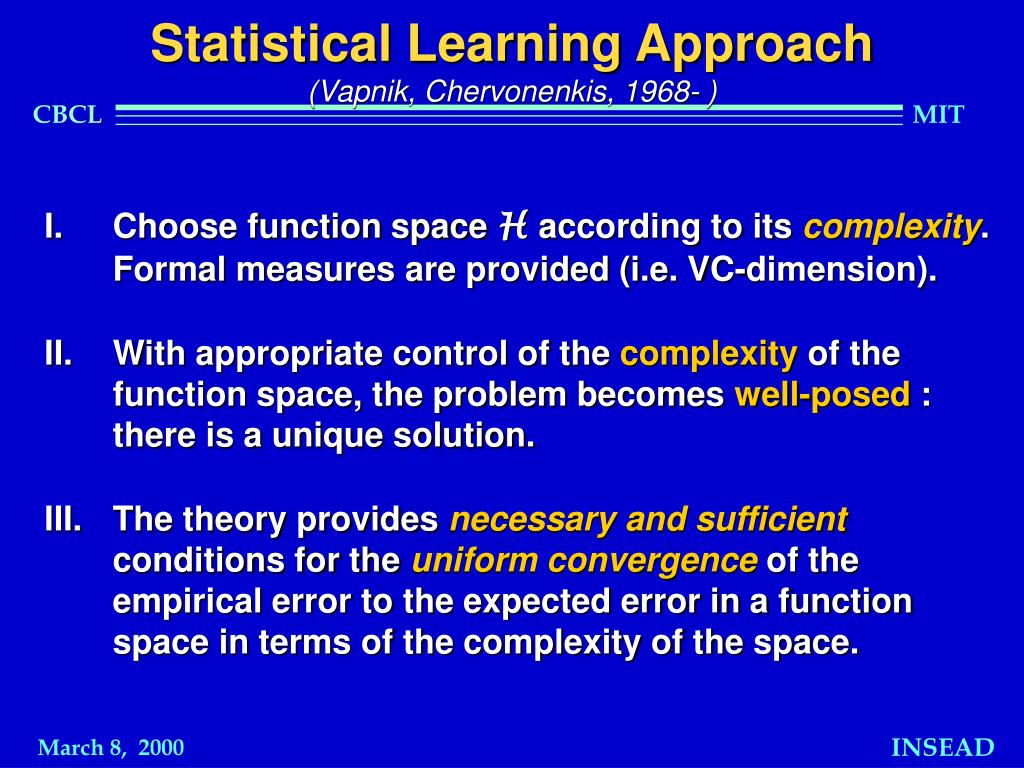 Statistical Learning Approach
(Vapnik, Chervonenkis, 1968- )

CBCL MIT

I. Choose function space $\mathcal{H}$ according to its complexity. Formal measures are provided (i.e. VC-dimension).

II. With appropriate control of the complexity of the function space, the problem becomes well-posed : there is a unique solution.

III. The theory provides necessary and sufficient conditions for the uniform convergence of the empirical error to the expected error in a function space in terms of the complexity of the space.

March 8, 2000 INSEAD